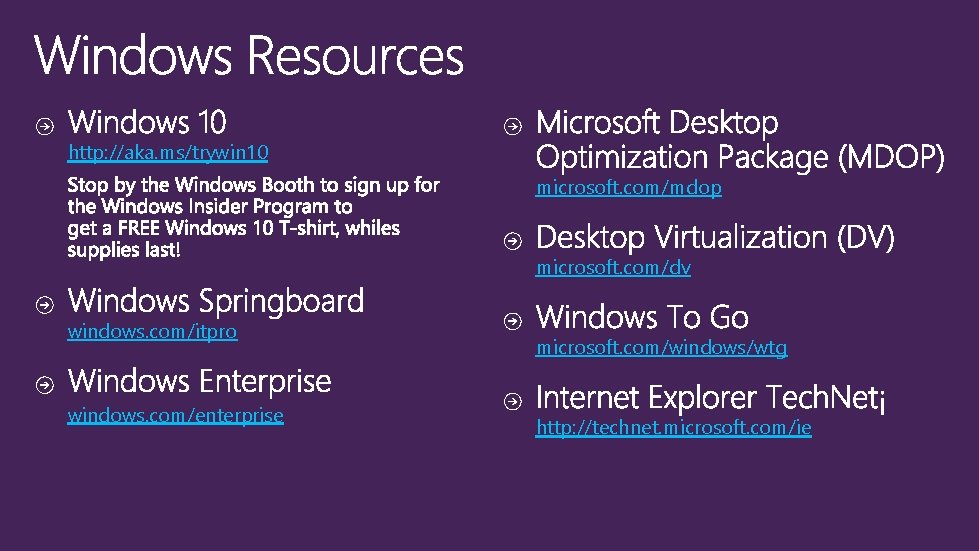 Windows Resources

Windows 10
http://aka.ms/trywin10
Stop by the Windows Booth to sign up for the Windows Insider Program to get a FREE Windows 10 T-shirt, whiles supplies last!

Windows Springboard
windows.com/itpro

Windows Enterprise
windows.com/enterprise

Microsoft Desktop Optimization Package (MDOP)
microsoft.com/mdop

Desktop Virtualization (DV)
microsoft.com/dv

Windows To Go
microsoft.com/windows/wtg

Internet Explorer TechNet¡
http://technet.microsoft.com/ie